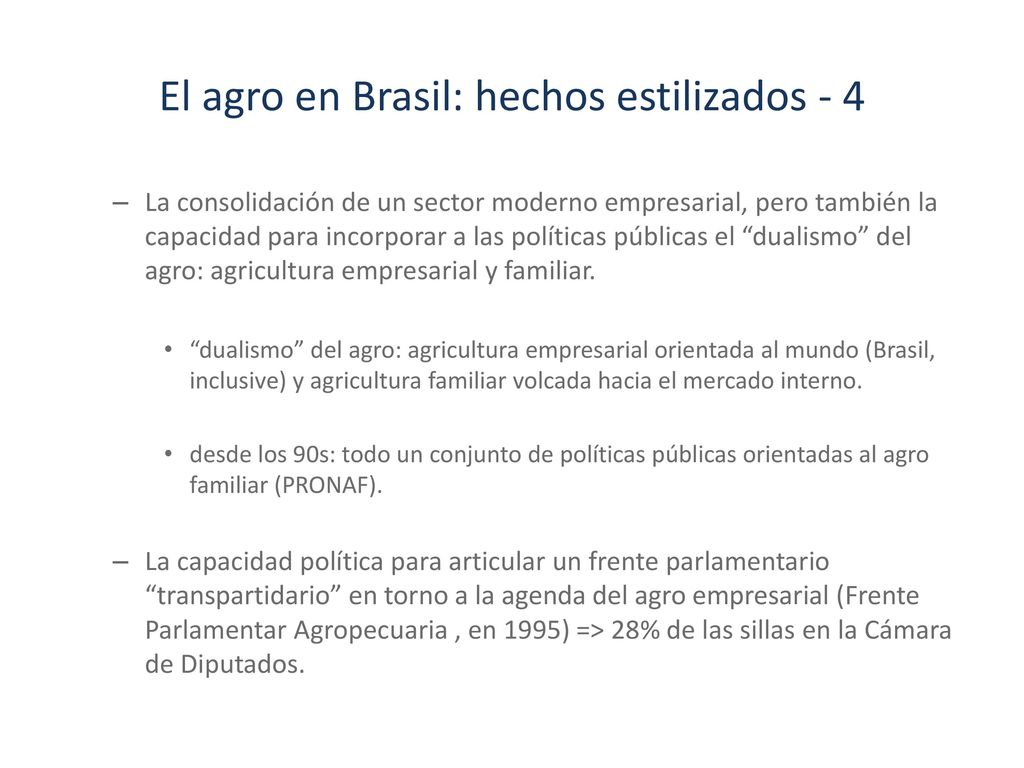 El agro en Brasil: hechos estilizados - 4

– La consolidación de un sector moderno empresarial, pero también la capacidad para incorporar a las políticas públicas el “dualismo” del agro: agricultura empresarial y familiar.

• “dualismo” del agro: agricultura empresarial orientada al mundo (Brasil, inclusive) y agricultura familiar volcada hacia el mercado interno.

• desde los 90s: todo un conjunto de políticas públicas orientadas al agro familiar (PRONAF).

– La capacidad política para articular un frente parlamentario “transpartidario” en torno a la agenda del agro empresarial (Frente Parlamentar Agropecuaria , en 1995) => 28% de las sillas en la Cámara de Diputados.